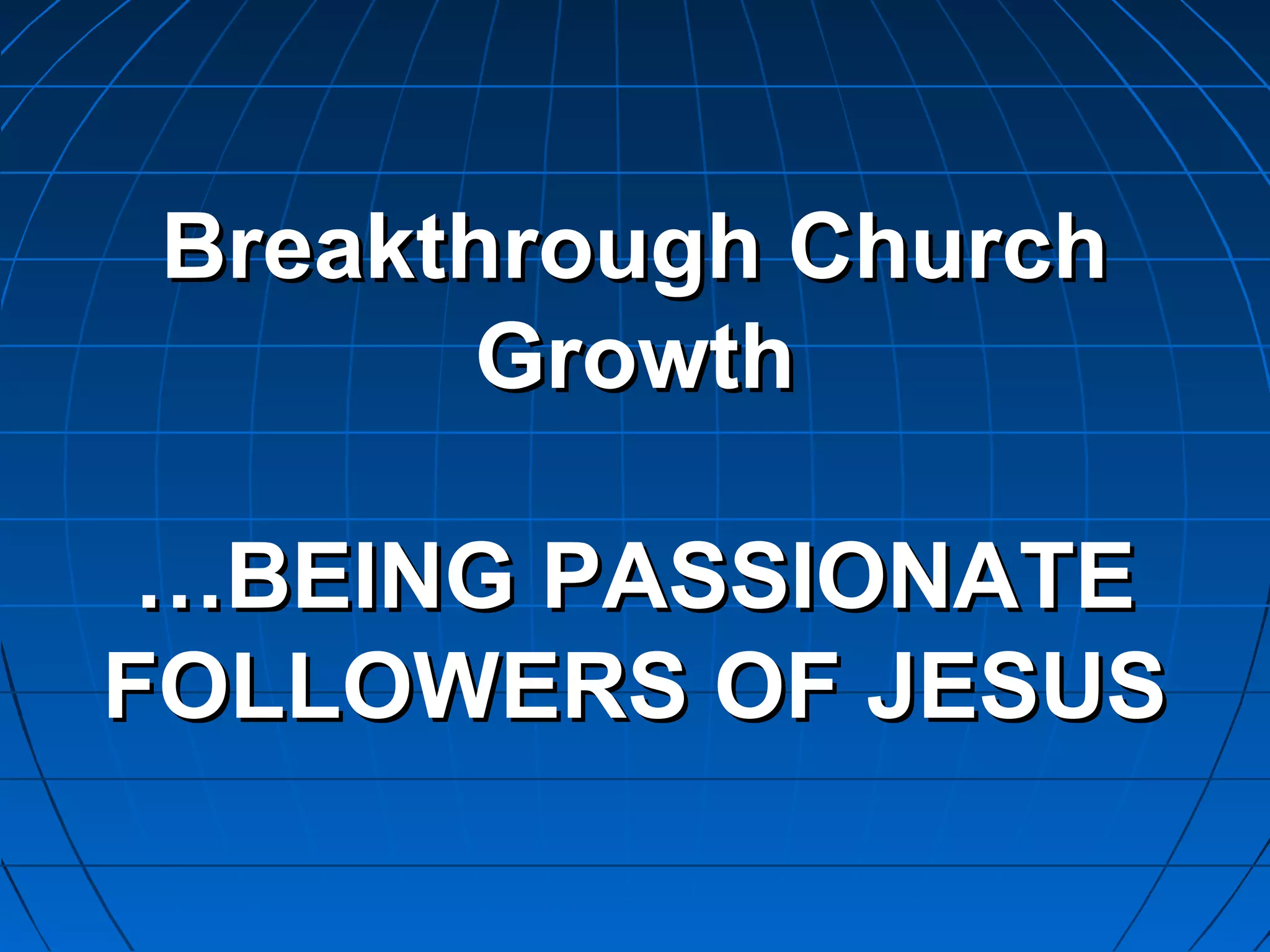 Breakthrough Church Growth

…BEING PASSIONATE FOLLOWERS OF JESUS